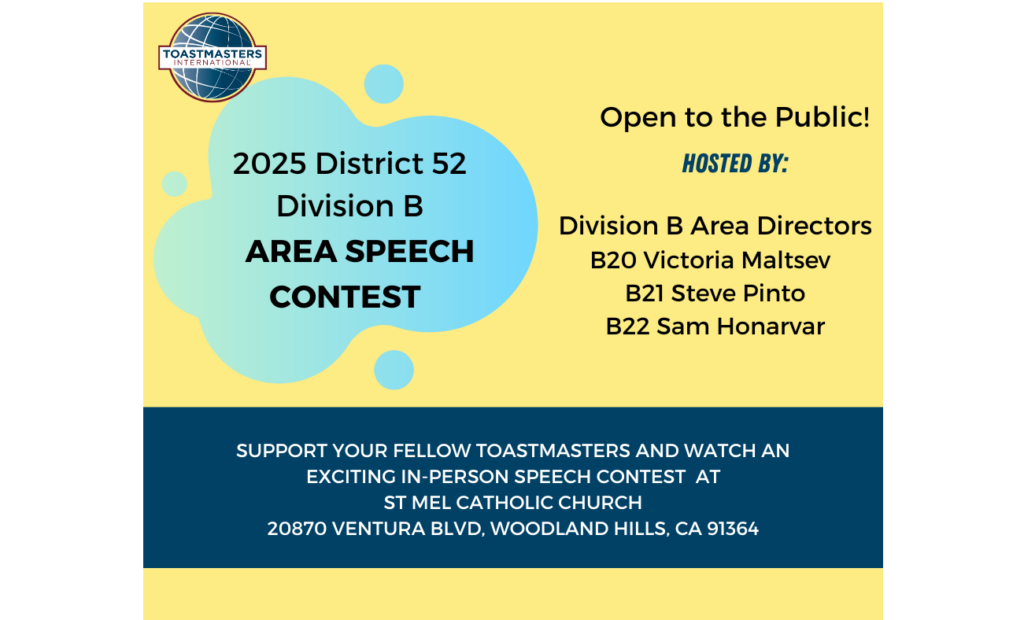 TOASTMASTERS
INTERNATIONAL

2025 District 52
Division B
AREA SPEECH CONTEST

Open to the Public!

HOSTED BY:

Division B Area Directors
B20 Victoria Maltsev
B21 Steve Pinto
B22 Sam Honarvar

SUPPORT YOUR FELLOW TOASTMASTERS AND WATCH AN EXCITING IN-PERSON SPEECH CONTEST AT
ST MEL CATHOLIC CHURCH
20870 VENTURA BLVD, WOODLAND HILLS, CA 91364